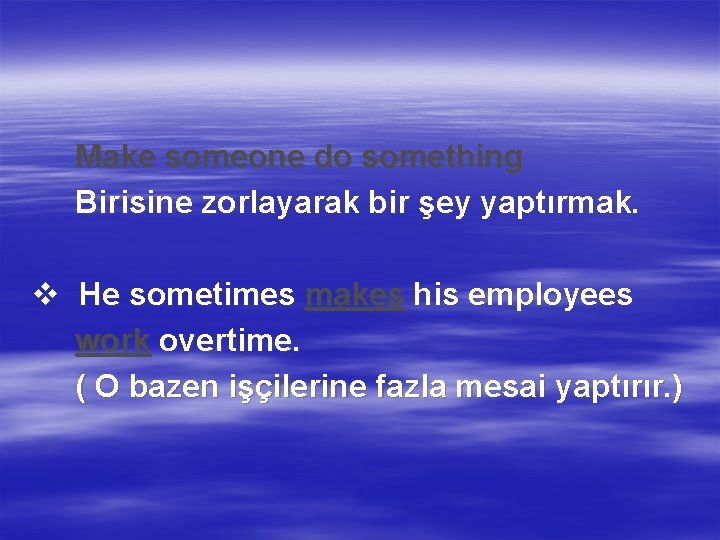 Make someone do something
Birisine zorlayarak bir şey yaptırmak.

❖ He sometimes makes his employees work overtime.
( O bazen işçilerine fazla mesai yaptırır.)